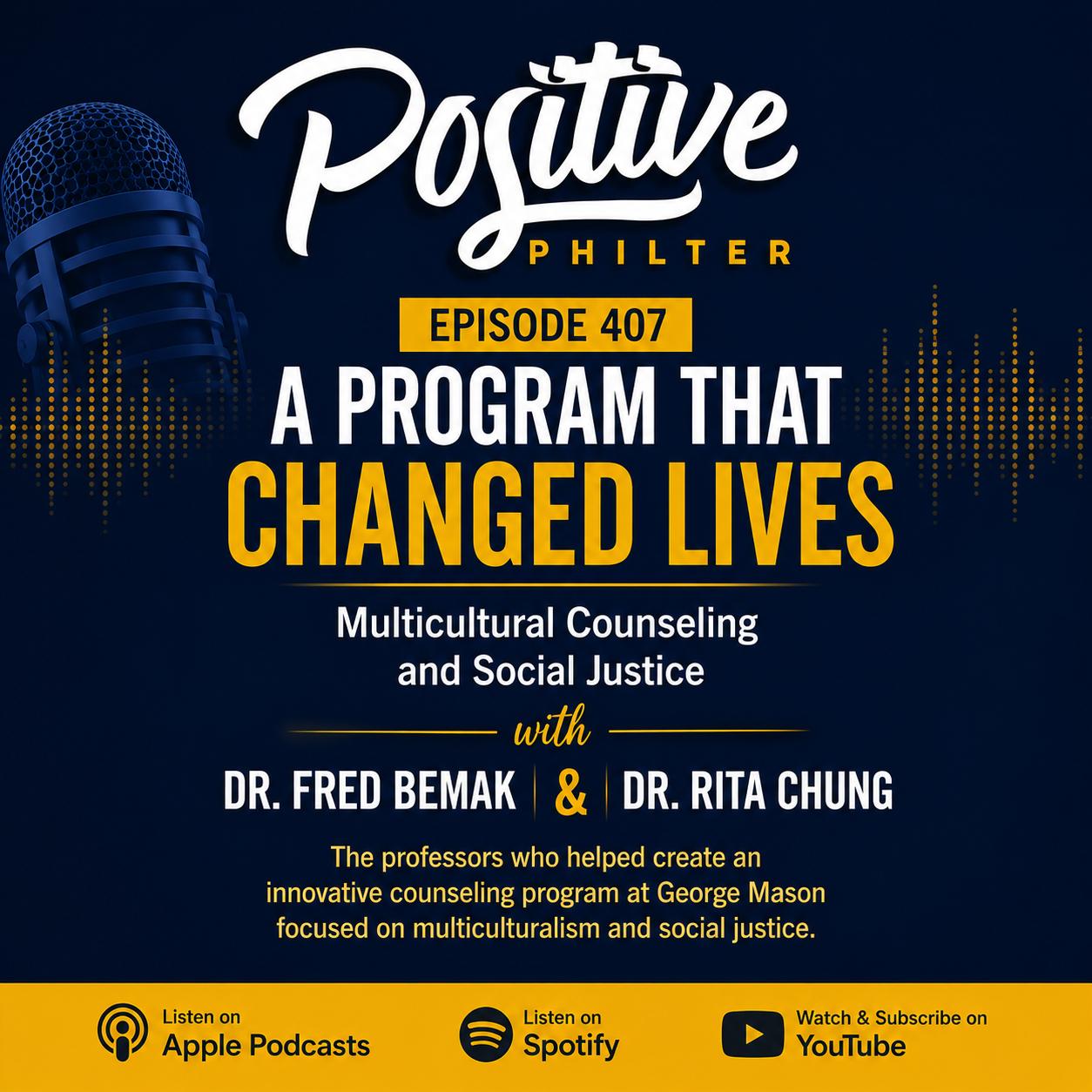 Positive
PHILTER

EPISODE 407

A PROGRAM THAT
CHANGED LIVES

Multicultural Counseling
and Social Justice

with

DR. FRED BEMAK & DR. RITA CHUNG

The professors who helped create an innovative counseling program at George Mason focused on multiculturalism and social justice.

Listen on
Apple Podcasts

Listen on
Spotify

Watch & Subscribe on
YouTube